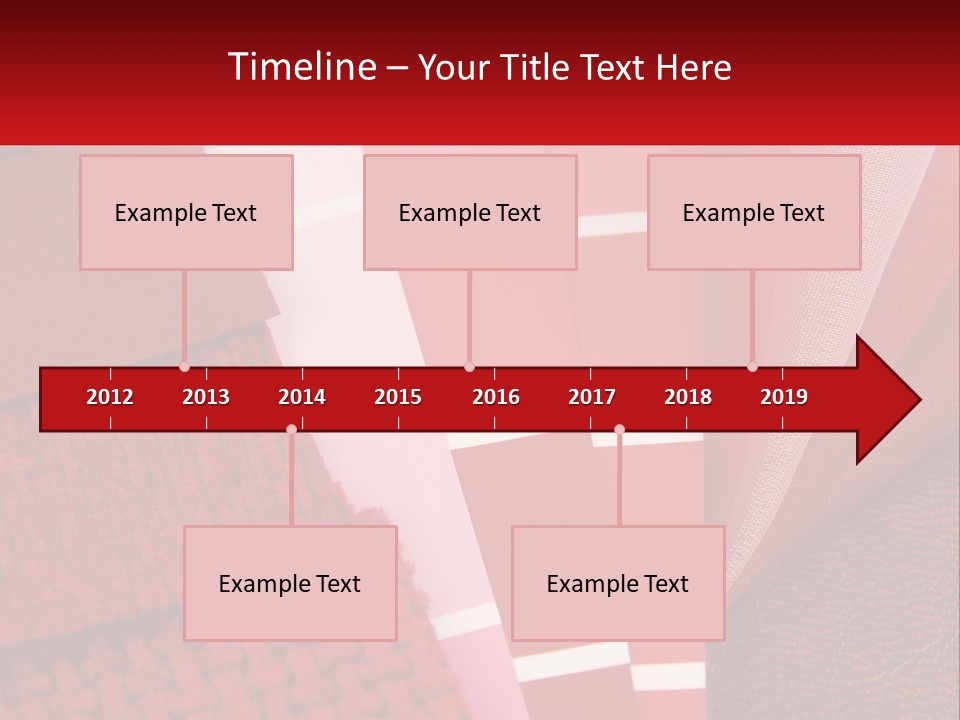 Timeline – Your Title Text Here

Example Text

Example Text

Example Text

2012 2013 2014 2015 2016 2017 2018 2019

Example Text

Example Text